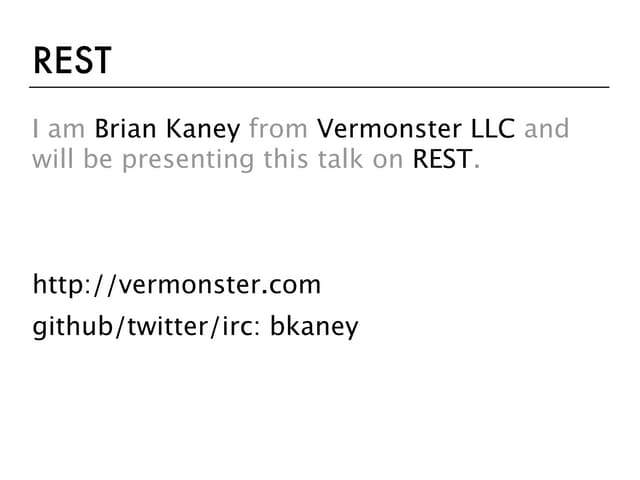 REST

I am Brian Kaney from Vermonster LLC and will be presenting this talk on REST.

http://vermonster.com
github/twitter/irc: bkaney